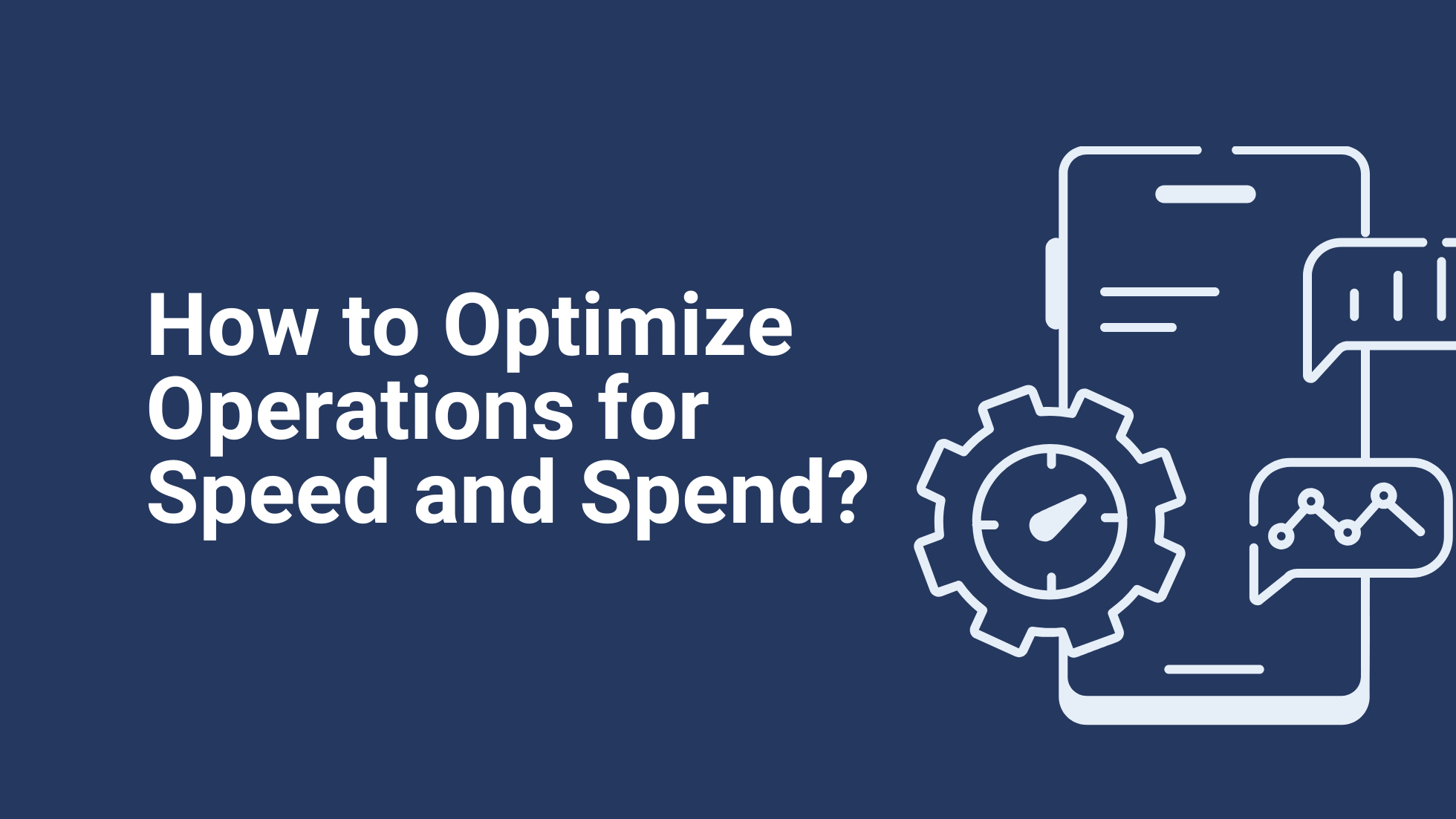 How to Optimize Operations for Speed and Spend?